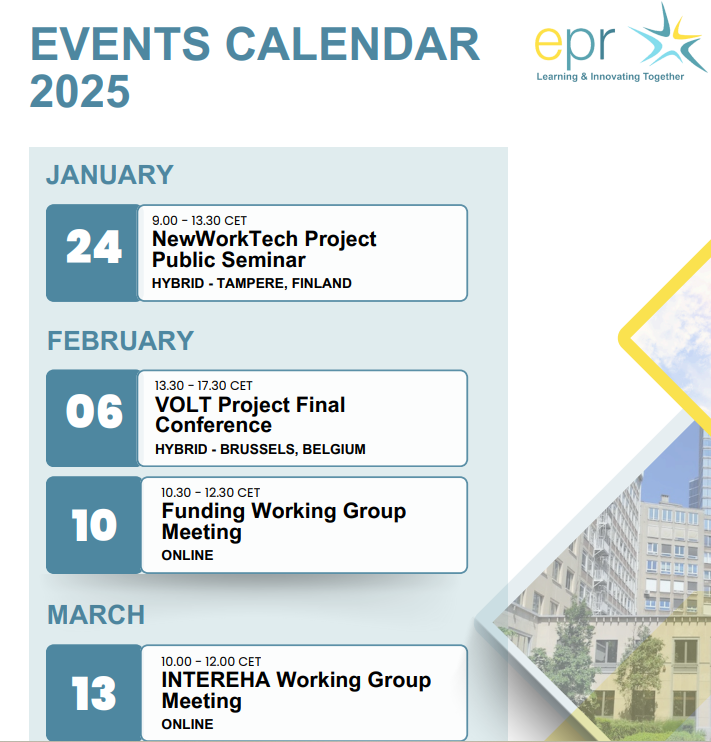 EVENTS CALENDAR 2025

epr
Learning & Innovating Together

JANUARY

24
9.00 - 13.30 CET
NewWorkTech Project Public Seminar
HYBRID - TAMPERE, FINLAND

FEBRUARY

06
13.30 - 17.30 CET
VOLT Project Final Conference
HYBRID - BRUSSELS, BELGIUM

10
10.30 - 12.30 CET
Funding Working Group Meeting
ONLINE

MARCH

13
10.00 - 12.00 CET
INTEREHA Working Group Meeting
ONLINE